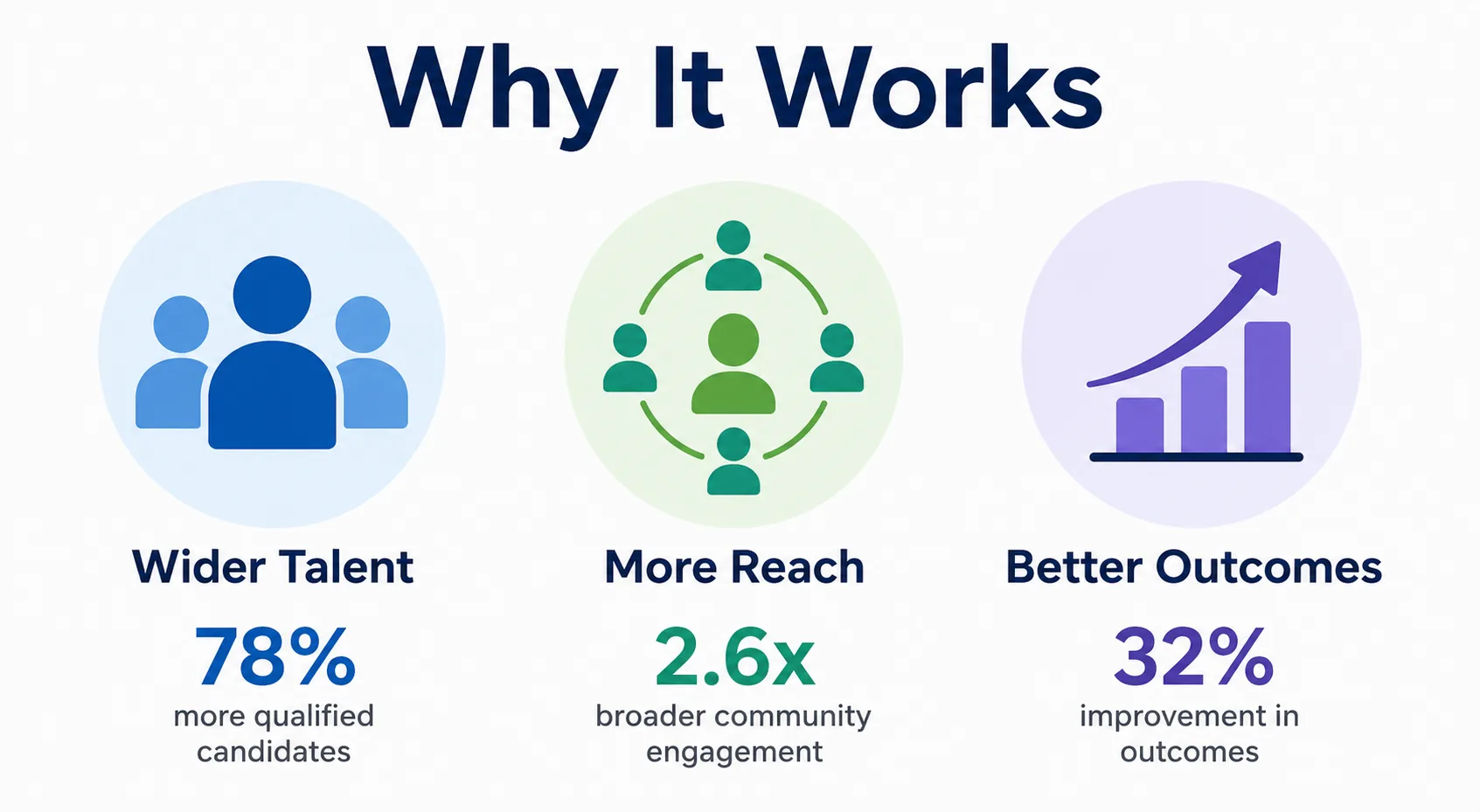 Why It Works

Wider Talent
78%
more qualified candidates

More Reach
2.6x
broader community engagement

Better Outcomes
32%
improvement in outcomes